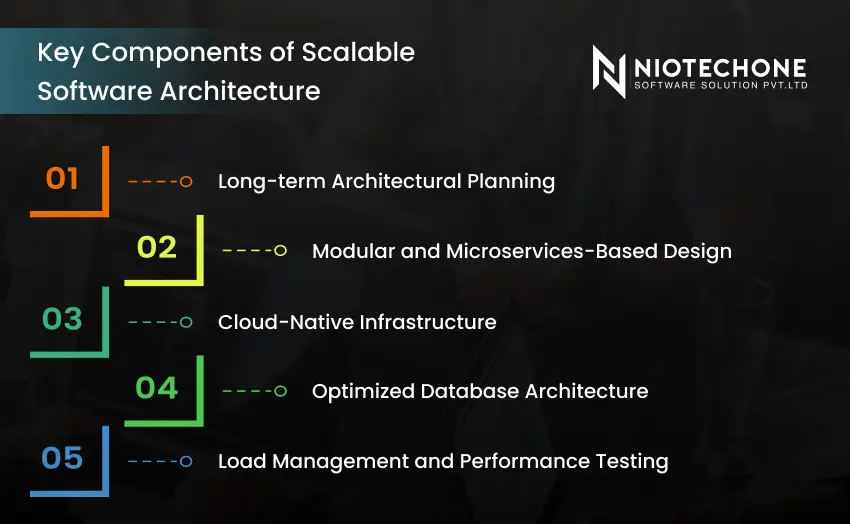 Key Components of Scalable Software Architecture

NIOTECHONE
SOFTWARE SOLUTION PVT.LTD

01 Long-term Architectural Planning

02 Modular and Microservices-Based Design

03 Cloud-Native Infrastructure

04 Optimized Database Architecture

05 Load Management and Performance Testing